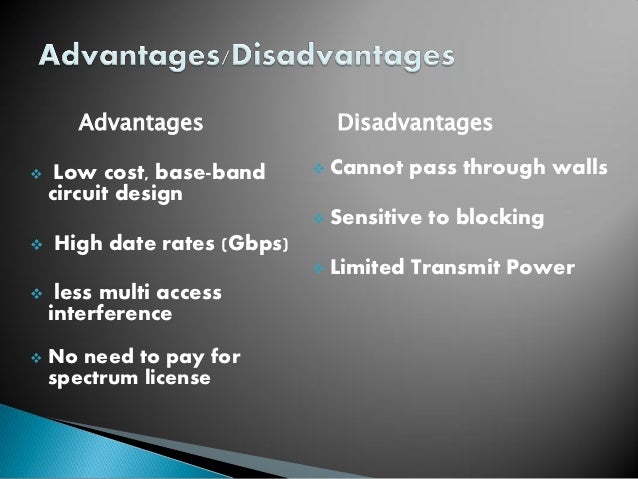 Advantages/Disadvantages

Advantages

❖ Low cost, base-band circuit design

❖ High date rates (Gbps)

❖ less multi access interference

❖ No need to pay for spectrum license

Disadvantages

❖ Cannot pass through walls

❖ Sensitive to blocking

❖ Limited Transmit Power